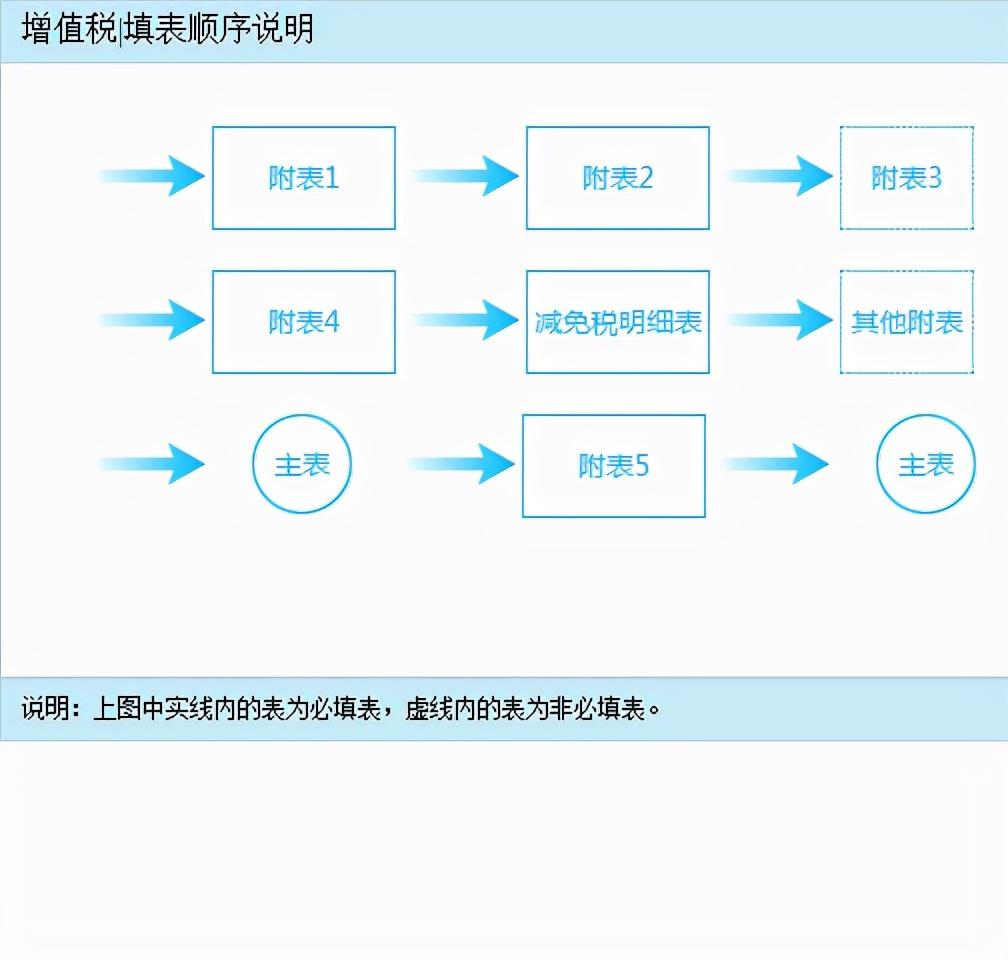 增值税|填表顺序说明

附表1

附表2

附表3

附表4

减免税明细表

其他附表

主表

附表5

主表

说明：上图中实线内的表为必填表，虚线内的表为非必填表。